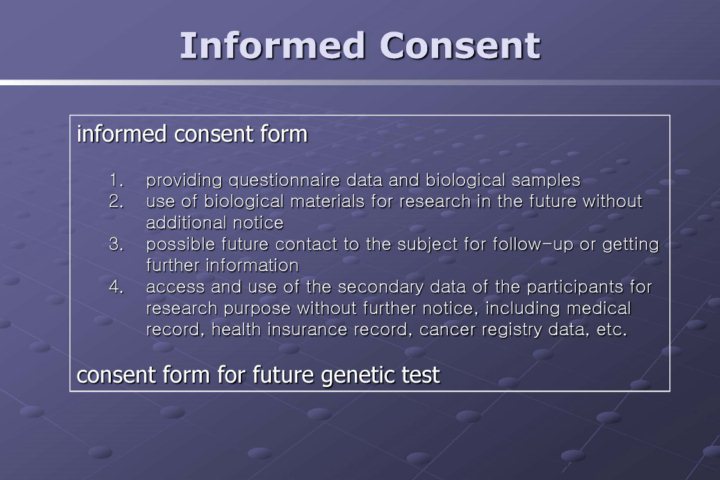 Informed Consent

informed consent form

1. providing questionnaire data and biological samples
2. use of biological materials for research in the future without additional notice
3. possible future contact to the subject for follow-up or getting further information
4. access and use of the secondary data of the participants for research purpose without further notice, including medical record, health insurance record, cancer registry data, etc.

consent form for future genetic test